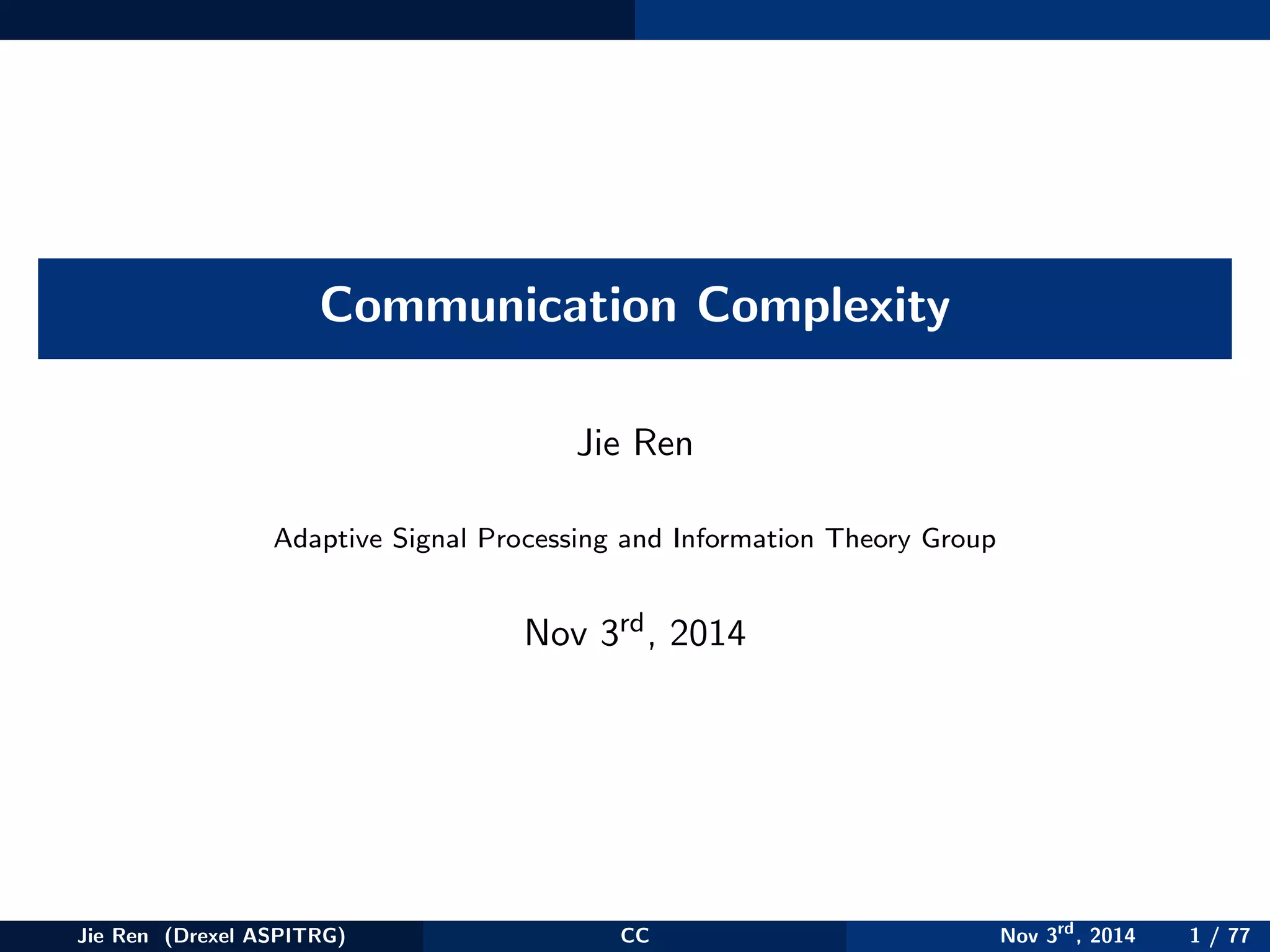 Communication Complexity

Jie Ren

Adaptive Signal Processing and Information Theory Group

Nov 3$^{rd}$, 2014

Jie Ren (Drexel ASPITRG) CC Nov 3$^{rd}$, 2014 1 / 77